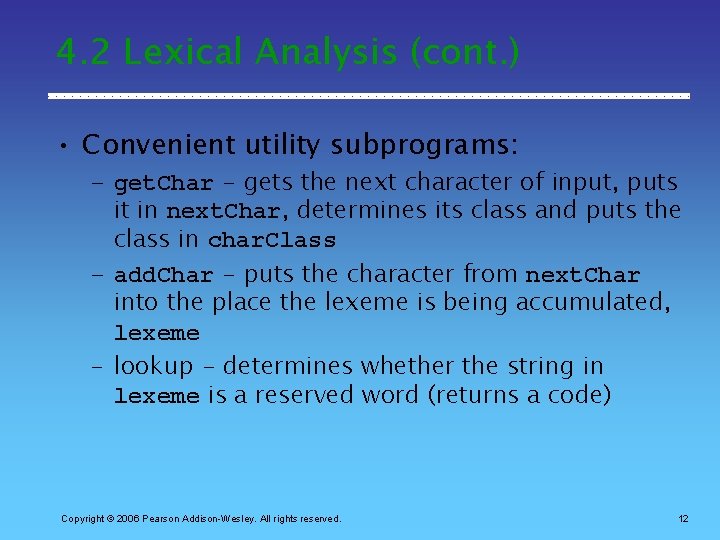 4.2 Lexical Analysis (cont.)

• Convenient utility subprograms:

– getChar – gets the next character of input, puts it in nextChar, determines its class and puts the class in charClass

– addChar – puts the character from nextChar into the place the lexeme is being accumulated, lexeme

– lookup – determines whether the string in lexeme is a reserved word (returns a code)

Copyright © 2006 Pearson Addison-Wesley. All rights reserved.

12